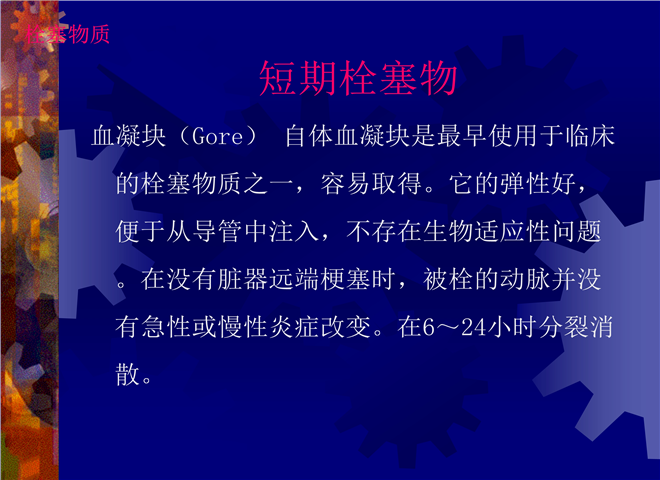 栓塞物质

短期栓塞物

血凝块（Gore） 自体血凝块是最早使用于临床的栓塞物质之一，容易取得。它的弹性好，便于从导管中注入，不存在生物适应性问题。在没有脏器远端梗塞时，被栓的动脉并没有急性或慢性炎症改变。在6～24小时分裂消散。